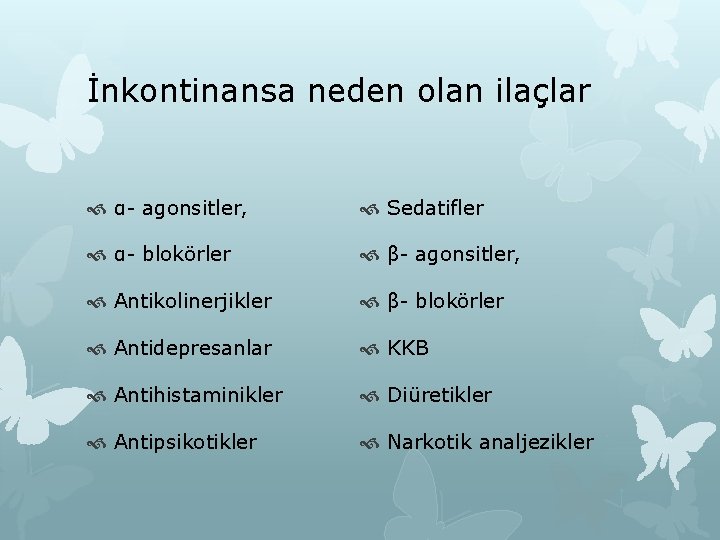 İnkontinansa neden olan ilaçlar

α- agonsitler,

α- blokörler

Antikolinerjikler

Antidepresanlar

Antihistaminikler

Antipsikotikler

Sedatifler

β- agonsitler,

β- blokörler

KKB

Diüretikler

Narkotik analjezikler